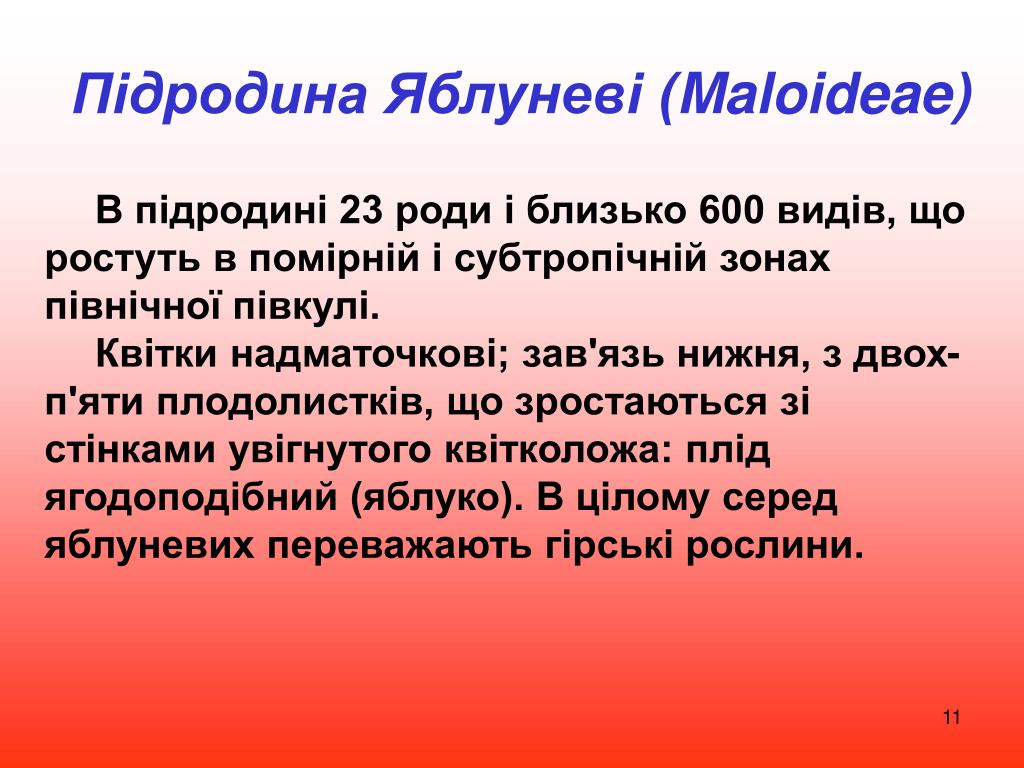 Підродина Яблуневі (Maloideae)

В підродині 23 роди і близько 600 видів, що ростуть в помірній і субтропічній зонах північної півкулі.

Квітки надматочкові; зав'язь нижня, з двох-п'яти плодолистків, що зростаються зі стінками увігнутого квітколожа: плід ягодоподібний (яблуко). В цілому серед яблуневих переважають гірські рослини.

11